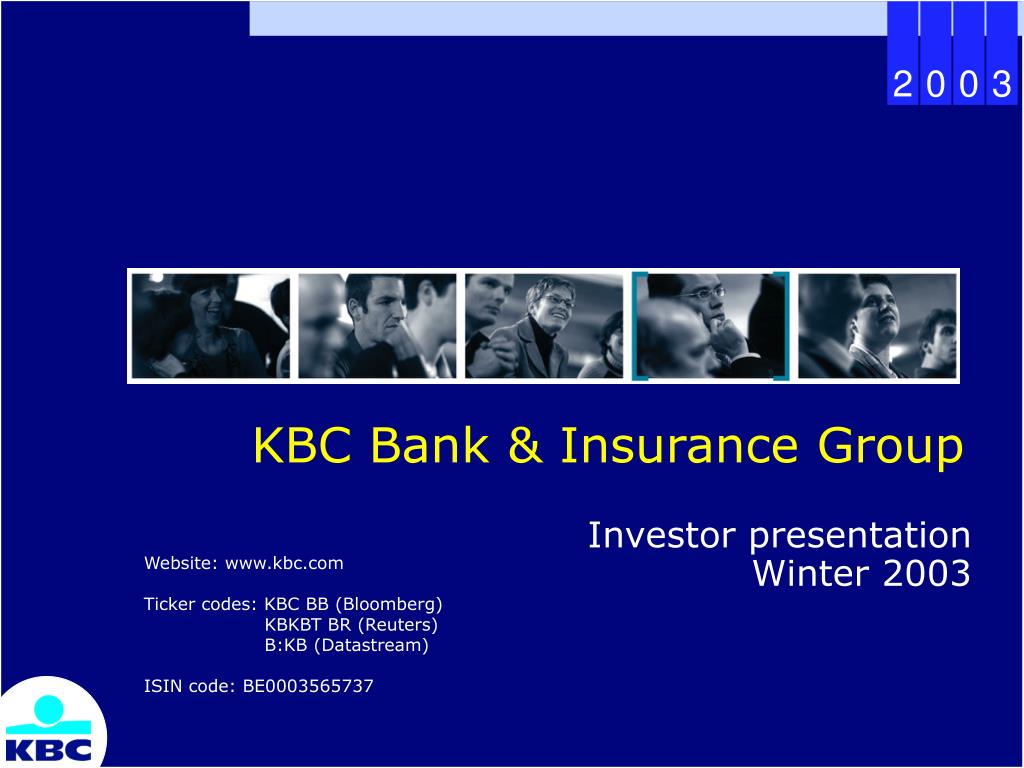 2 0 0 3

KBC Bank & Insurance Group

Investor presentation
Winter 2003

Website: www.kbc.com

Ticker codes: KBC BB (Bloomberg)
KBKBT BR (Reuters)
B:KB (Datastream)

ISIN code: BE0003565737

KBC